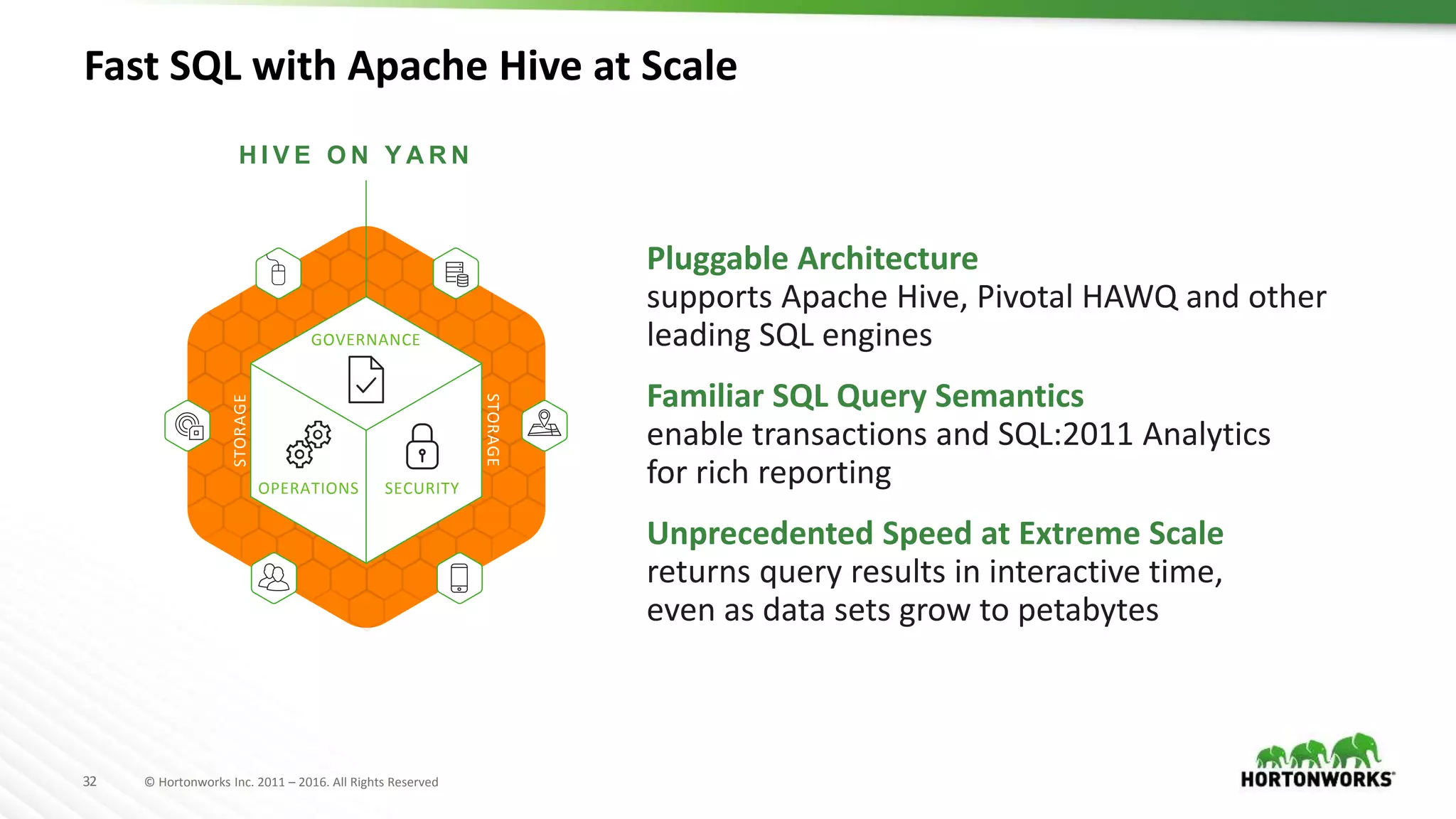 Fast SQL with Apache Hive at Scale

HIVE ON YARN

GOVERNANCE

STORAGE

STORAGE

OPERATIONS

SECURITY

Pluggable Architecture
supports Apache Hive, Pivotal HAWQ and other leading SQL engines

Familiar SQL Query Semantics
enable transactions and SQL:2011 Analytics for rich reporting

Unprecedented Speed at Extreme Scale
returns query results in interactive time, even as data sets grow to petabytes

32

© Hortonworks Inc. 2011 – 2016. All Rights Reserved

HORTONWORKS